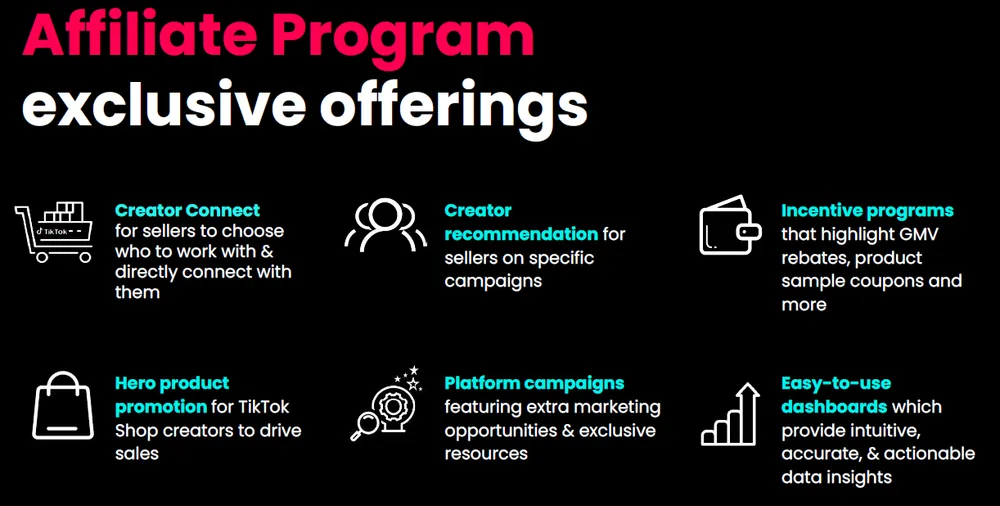 Affiliate Program
exclusive offerings

TikTok

Creator Connect for sellers to choose who to work with & directly connect with them

Creator recommendation for sellers on specific campaigns

Incentive programs that highlight GMV rebates, product sample coupons and more

Hero product promotion for TikTok Shop creators to drive sales

Platform campaigns featuring extra marketing opportunities & exclusive resources

Easy-to-use dashboards which provide intuitive, accurate, & actionable data insights